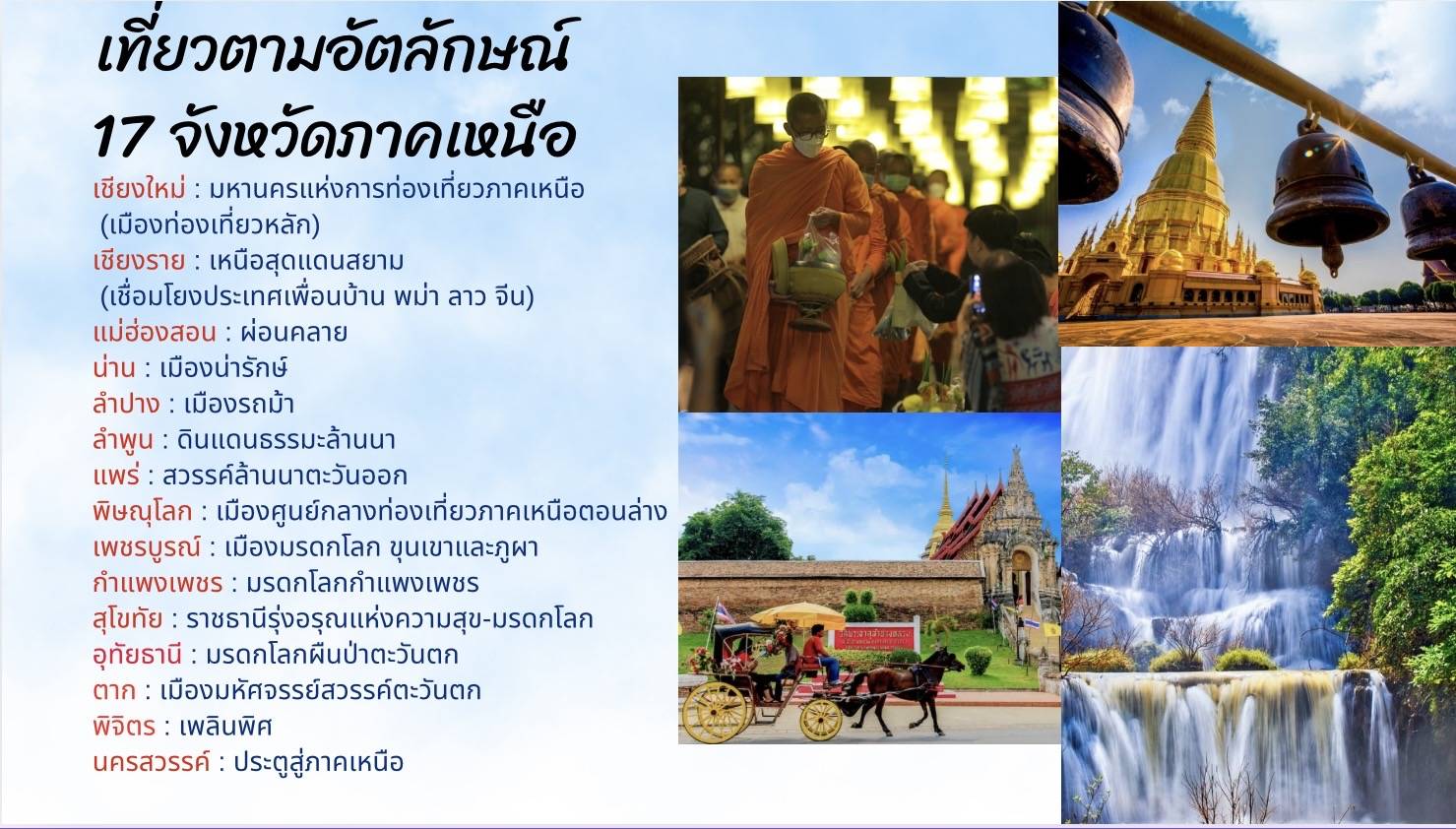 เที่ยวตามอัตลักษณ์
17 จังหวัดภาคเหนือ

เชียงใหม่ : มหานครแห่งการท่องเที่ยวภาคเหนือ (เมืองท่องเที่ยวหลัก)
เชียงราย : เหนือสุดแดนสยาม (เชื่อมโยงประเทศเพื่อนบ้าน พม่า ลาว จีน)
แม่ฮ่องสอน : ผ่อนคลาย
น่าน : เมืองน่ารักษ์
ลำปาง : เมืองรถม้า
ลำพูน : ดินแดนธรรมะล้านนา
แพร่ : สวรรค์ล้านนาตะวันออก
พิษณุโลก : เมืองศูนย์กลางท่องเที่ยวภาคเหนือตอนล่าง
เพชรบูรณ์ : เมืองมรดกโลก ขุนเขาและภูผา
กำแพงเพชร : มรดกโลกกำแพงเพชร
สุโขทัย : ราชธานีรุ่งอรุณแห่งความสุข-มรดกโลก
อุทัยธานี : มรดกโลกผืนป่าตะวันตก
ตาก : เมืองมหัศจรรย์สวรรค์ตะวันตก
พิจิตร : เพลินพิศ
นครสวรรค์ : ประตูสู่ภาคเหนือ